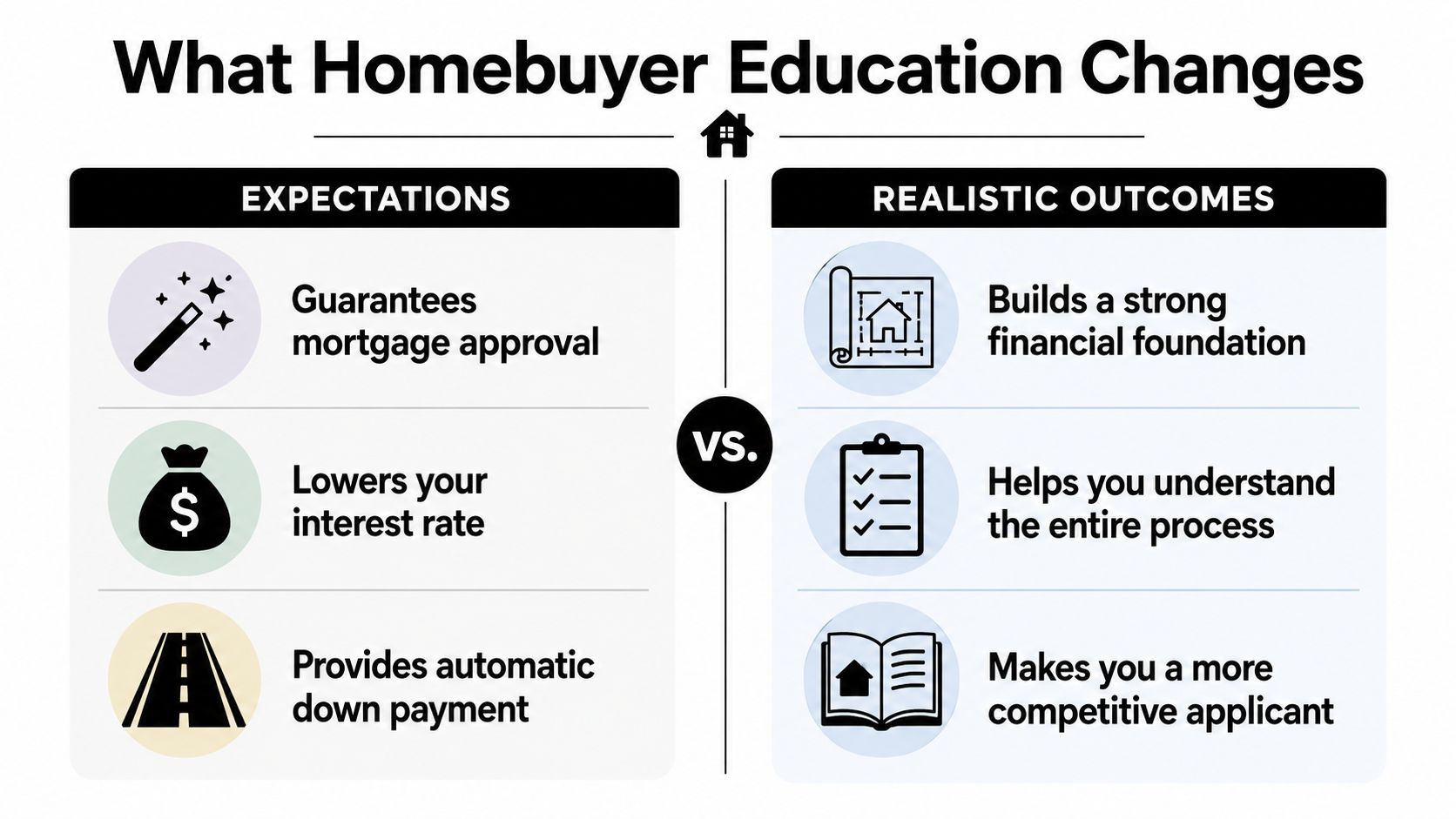 What Homebuyer Education Changes

EXPECTATIONS

Guarantees mortgage approval

Lowers your interest rate

Provides automatic down payment

VS.

REALISTIC OUTCOMES

Builds a strong financial foundation

Helps you understand the entire process

Makes you a more competitive applicant